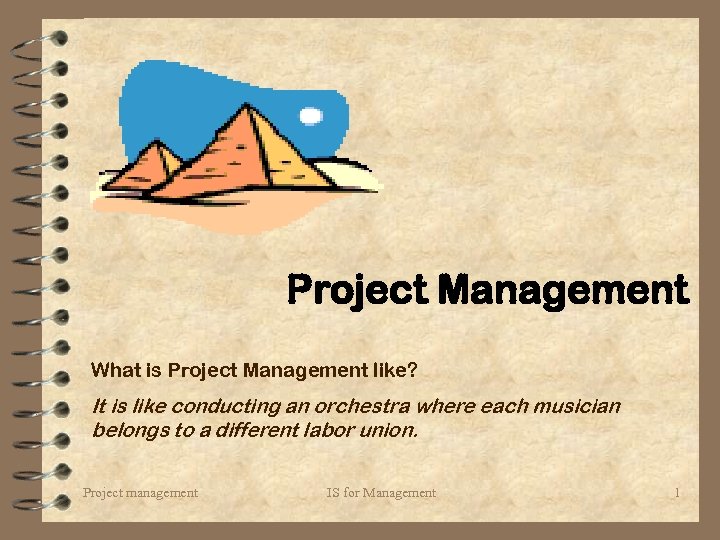 Project Management

What is Project Management like?

It is like conducting an orchestra where each musician belongs to a different labor union.

Project management

IS for Management

1